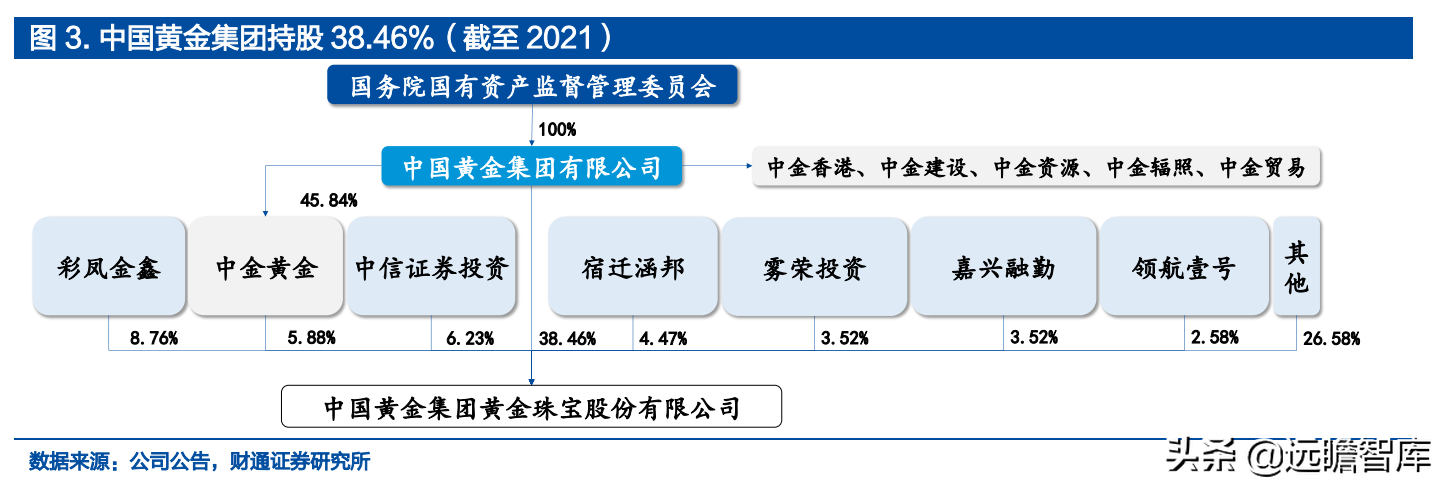 图 3. 中国黄金集团持股 38.46%（截至 2021）

国务院国有资产监督管理委员会

100%

中国黄金集团有限公司

中金香港、中金建设、中金资源、中金辐照、中金贸易

45.84%

彩凤金鑫

中金黄金

中信证券投资

宿迁涵邦

雾荣投资

嘉兴融勤

领航壹号

其他

8.76%

5.88%

6.23%

38.46%

4.47%

3.52%

3.52%

2.58%

26.58%

中国黄金集团黄金珠宝股份有限公司

数据来源：公司公告，财通证券研究所

头条 @远瞻智库